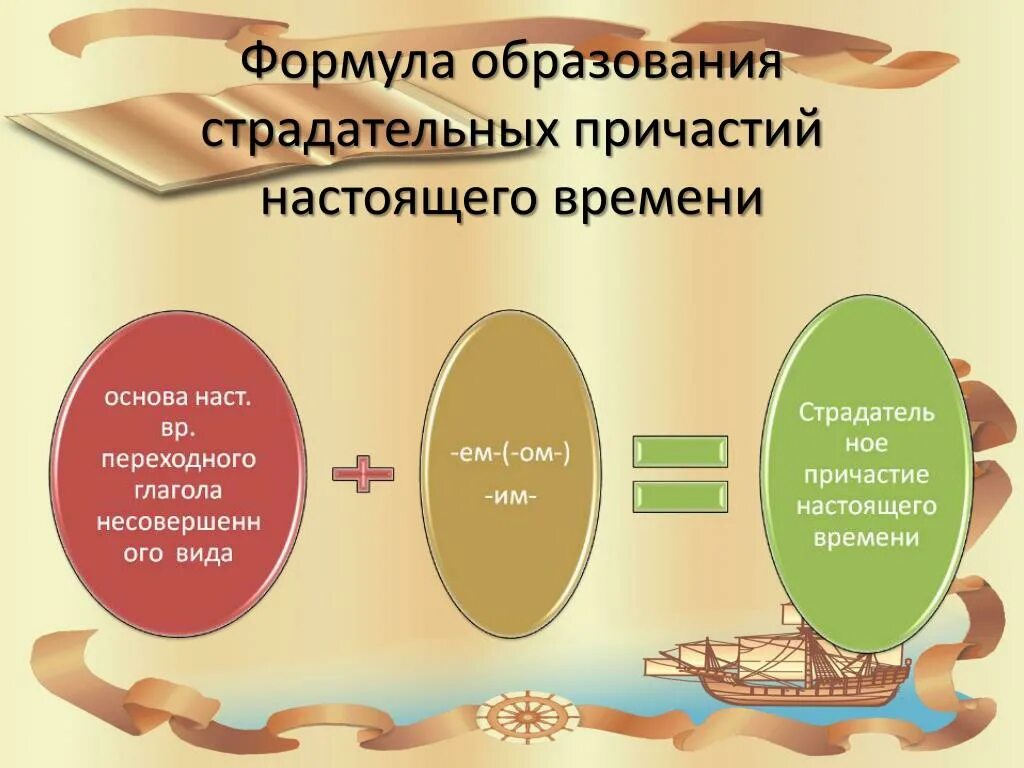 Формула образования страдательных причастий настоящего времени

основа наст. вр. переходного глагола несовершенного вида

-ем-(-ом-)
-им-

Страдательное причастие настоящего времени